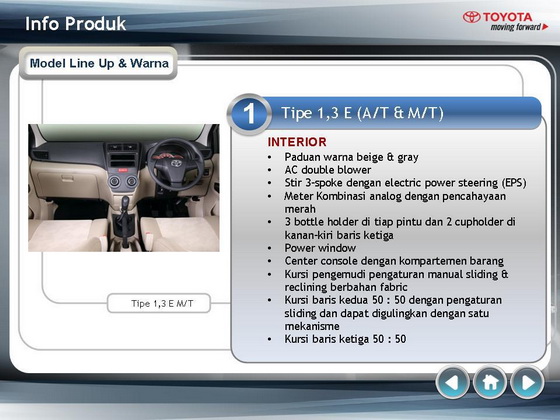 Info Produk

TOYOTA
moving forward

Model Line Up & Warna

1 Tipe 1,3 E (A/T & M/T)

INTERIOR
• Paduan warna beige & gray
• AC double blower
• Stir 3-spoke dengan electric power steering (EPS)
• Meter Kombinasi analog dengan pencahayaan merah
• 3 bottle holder di tiap pintu dan 2 cupholder di kanan-kiri baris ketiga
• Power window
• Center console dengan kompartemen barang
• Kursi pengemudi pengaturan manual sliding & reclining berbahan fabric
• Kursi baris kedua 50 : 50 dengan pengaturan sliding dan dapat digulingkan dengan satu mekanisme
• Kursi baris ketiga 50 : 50

Tipe 1,3 E M/T